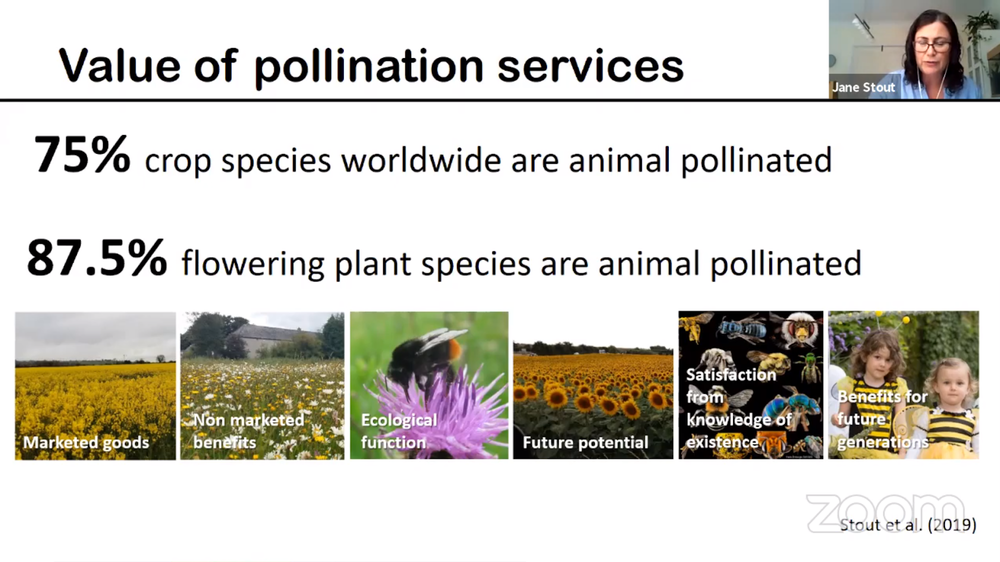 Value of pollination services

Jane Stout

75% crop species worldwide are animal pollinated

87.5% flowering plant species are animal pollinated

Marketed goods

Non marketed benefits

Ecological function

Future potential

Satisfaction from knowledge of existence

Benefits for future generations

zoom

Stout et al. (2019)